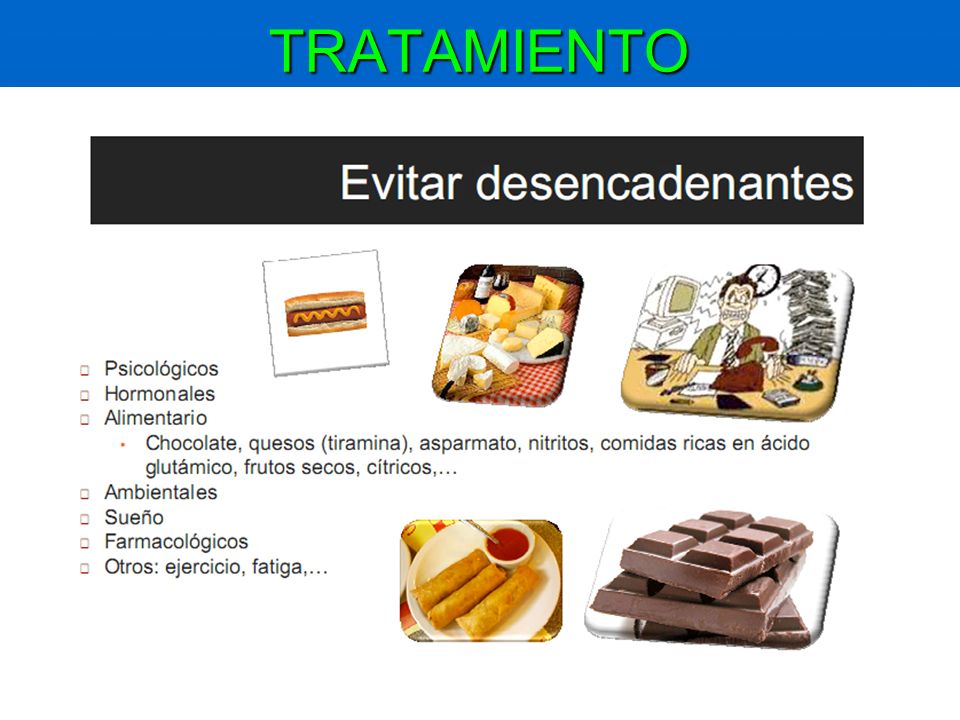 TRATAMIENTO

Evitar desencadenantes

- Psicológicos
- Hormonales
- Alimentario
  - Chocolate, quesos (tiramina), asparmato, nitritos, comidas ricas en ácido glutámico, frutos secos, cítricos,…
- Ambientales
- Sueño
- Farmacológicos
- Otros: ejercicio, fatiga,…